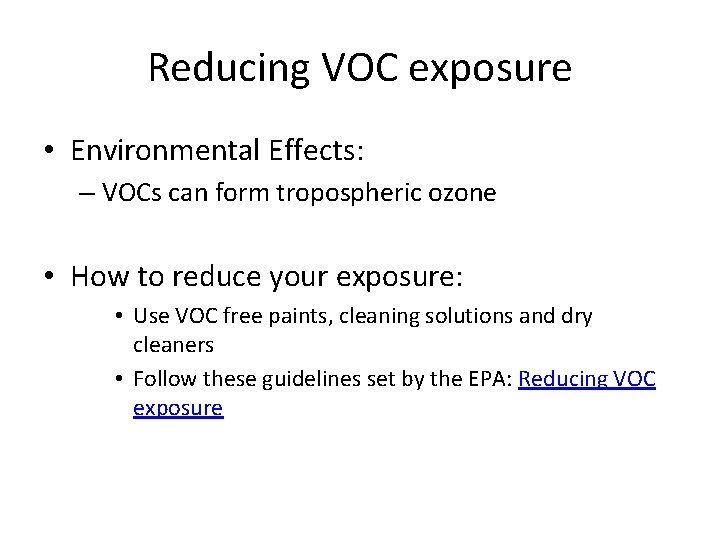 Reducing VOC exposure

• Environmental Effects:
– VOCs can form tropospheric ozone

• How to reduce your exposure:
• Use VOC free paints, cleaning solutions and dry cleaners
• Follow these guidelines set by the EPA: Reducing VOC exposure